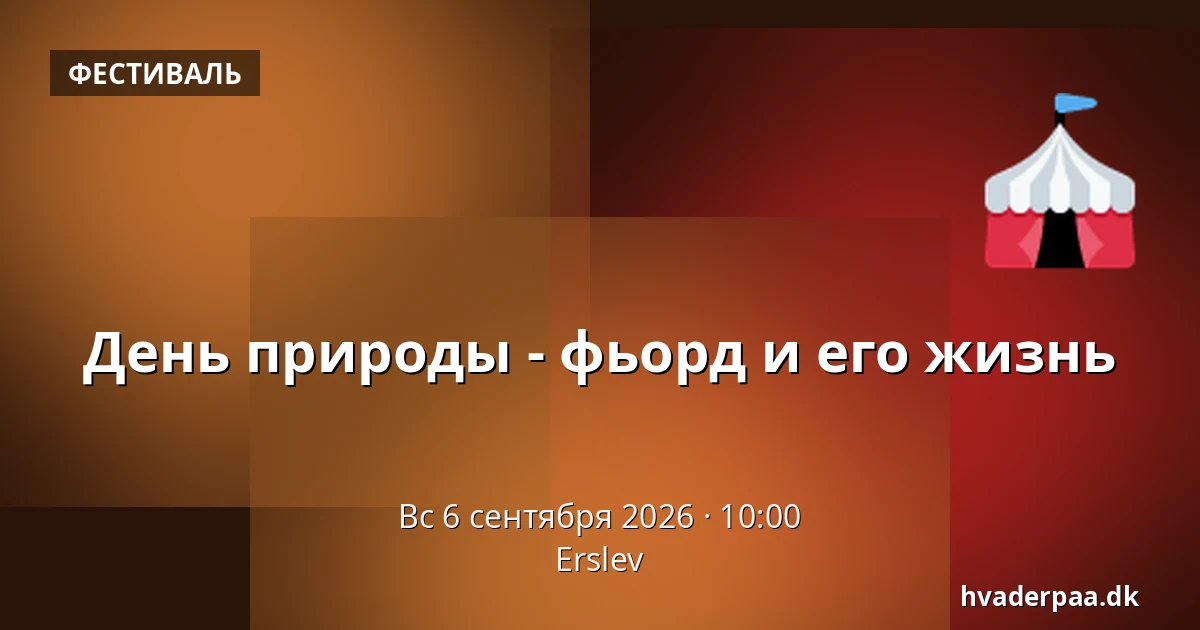 ФЕСТИВАЛЬ

День природы - фьорд и его жизнь

Вс 6 сентября 2026 · 10:00
Erslev

hvaderpaa.dk